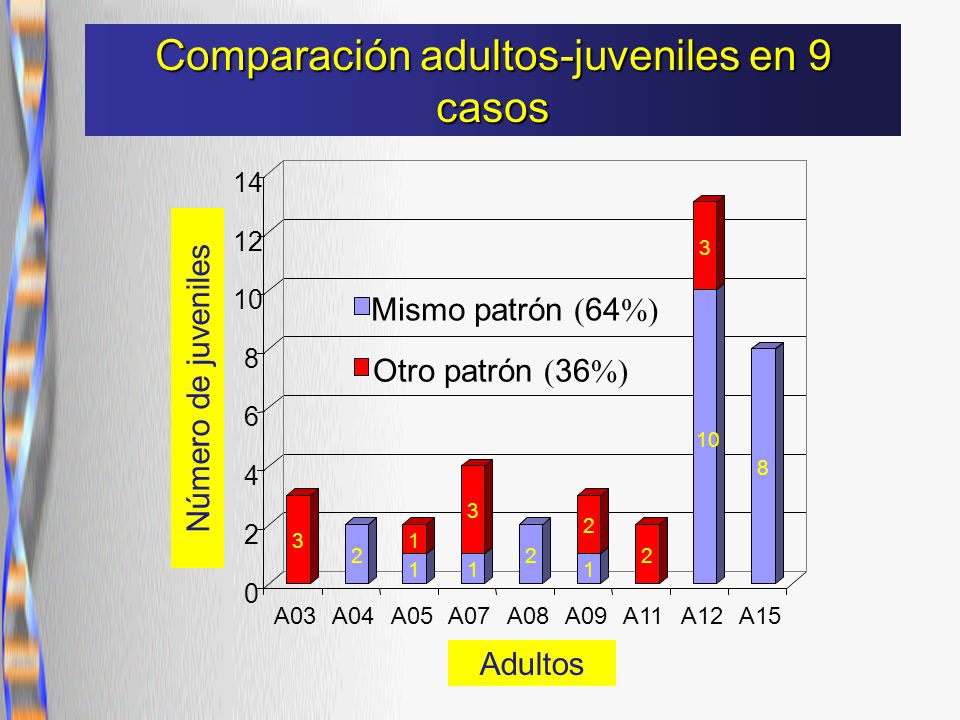 Comparación adultos-juveniles en 9 casos

Número de juveniles

14
12
10
8
6
4
2
0

Mismo patrón (64%)
Otro patrón (36%)

3
2
1
1
3
1
2
2
1
2
3
10
8

A03 A04 A05 A07 A08 A09 A11 A12 A15

Adultos